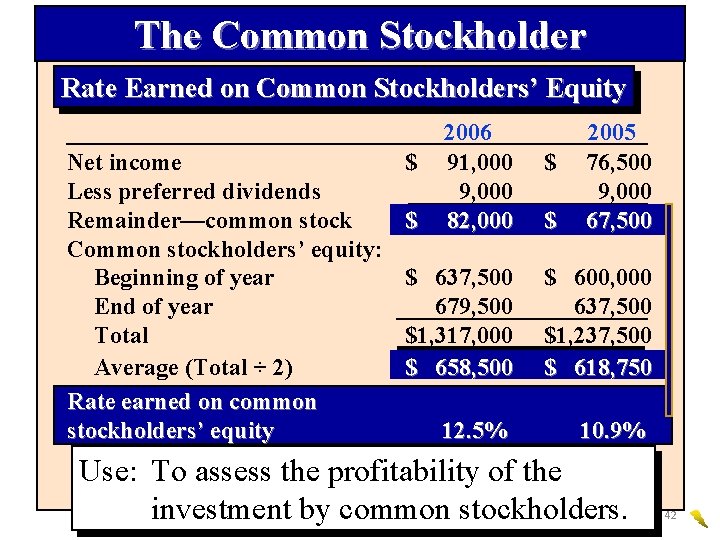 The Common Stockholder

Rate Earned on Common Stockholders' Equity

| | 2006 | 2005 |
|---|---|---|
| Net income | \$ 91,000 | \$ 76,500 |
| Less preferred dividends | 9,000 | 9,000 |
| Remainder—common stock | \$ 82,000 | \$ 67,500 |
| Common stockholders' equity: | | |
| Beginning of year | \$ 637,500 | \$ 600,000 |
| End of year | 679,500 | 637,500 |
| Total | \$1,317,000 | \$1,237,500 |
| Average (Total ÷ 2) | \$ 658,500 | \$ 618,750 |
| Rate earned on common stockholders' equity | 12.5% | 10.9% |

Use: To assess the profitability of the investment by common stockholders.

42